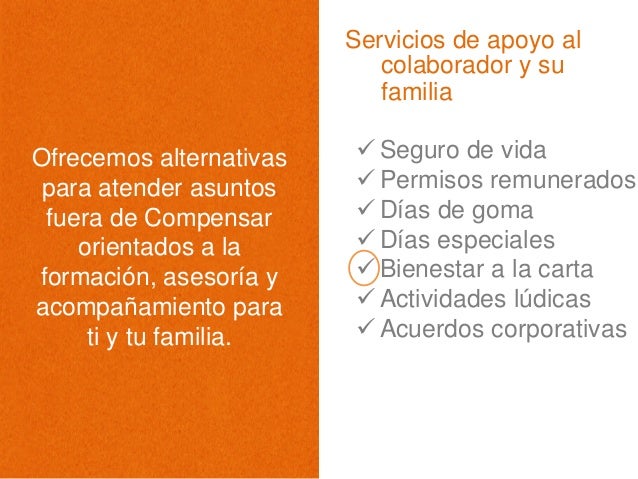 Ofrecemos alternativas para atender asuntos fuera de Compensar orientados a la formación, asesoría y acompañamiento para ti y tu familia.

Servicios de apoyo al colaborador y su familia

✓ Seguro de vida
✓ Permisos remunerados
✓ Días de goma
✓ Días especiales
✓ Bienestar a la carta
✓ Actividades lúdicas
✓ Acuerdos corporativas